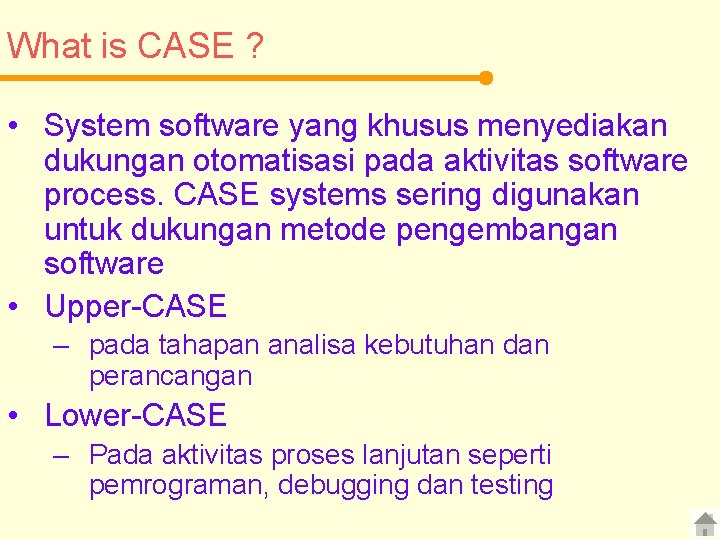 What is CASE ?

• System software yang khusus menyediakan dukungan otomatisasi pada aktivitas software process. CASE systems sering digunakan untuk dukungan metode pengembangan software

• Upper-CASE
– pada tahapan analisa kebutuhan dan perancangan

• Lower-CASE
– Pada aktivitas proses lanjutan seperti pemrograman, debugging dan testing